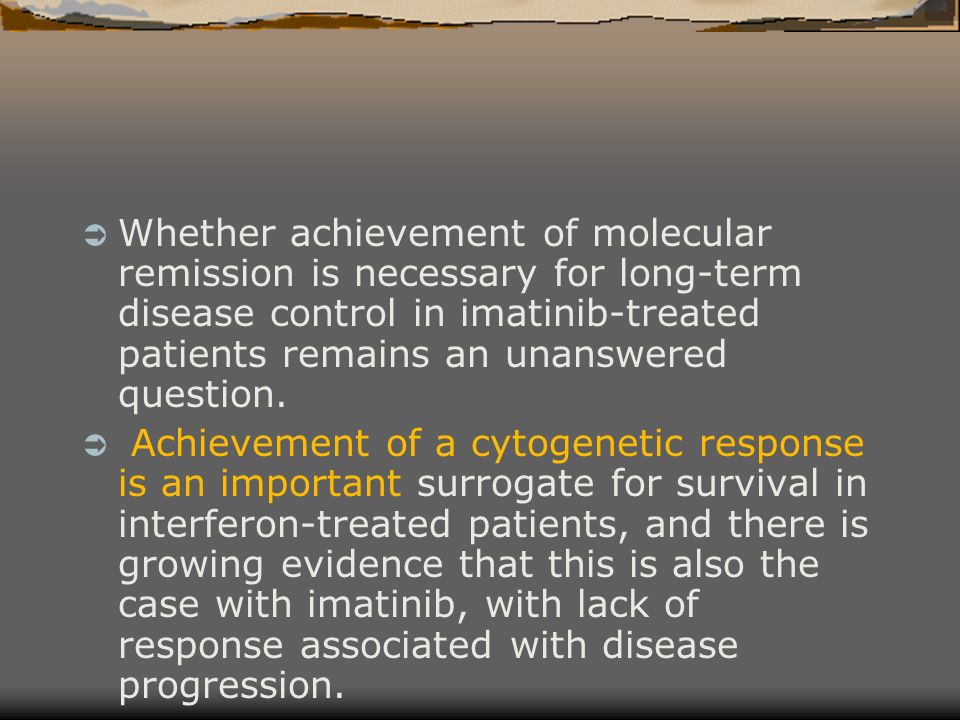 Whether achievement of molecular remission is necessary for long-term disease control in imatinib-treated patients remains an unanswered question.

Achievement of a cytogenetic response is an important surrogate for survival in interferon-treated patients, and there is growing evidence that this is also the case with imatinib, with lack of response associated with disease progression.